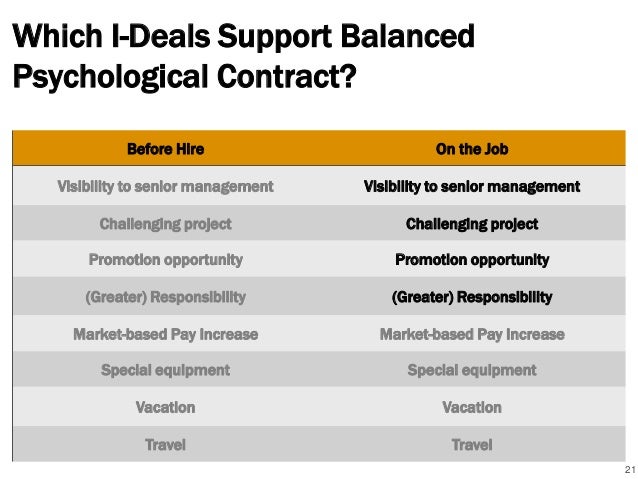 Which I-Deals Support Balanced Psychological Contract?

| Before Hire | On the Job |
|---|---|
| Visibility to senior management | Visibility to senior management |
| Challenging project | Challenging project |
| Promotion opportunity | Promotion opportunity |
| (Greater) Responsibility | (Greater) Responsibility |
| Market-based Pay Increase | Market-based Pay Increase |
| Special equipment | Special equipment |
| Vacation | Vacation |
| Travel | Travel |

21